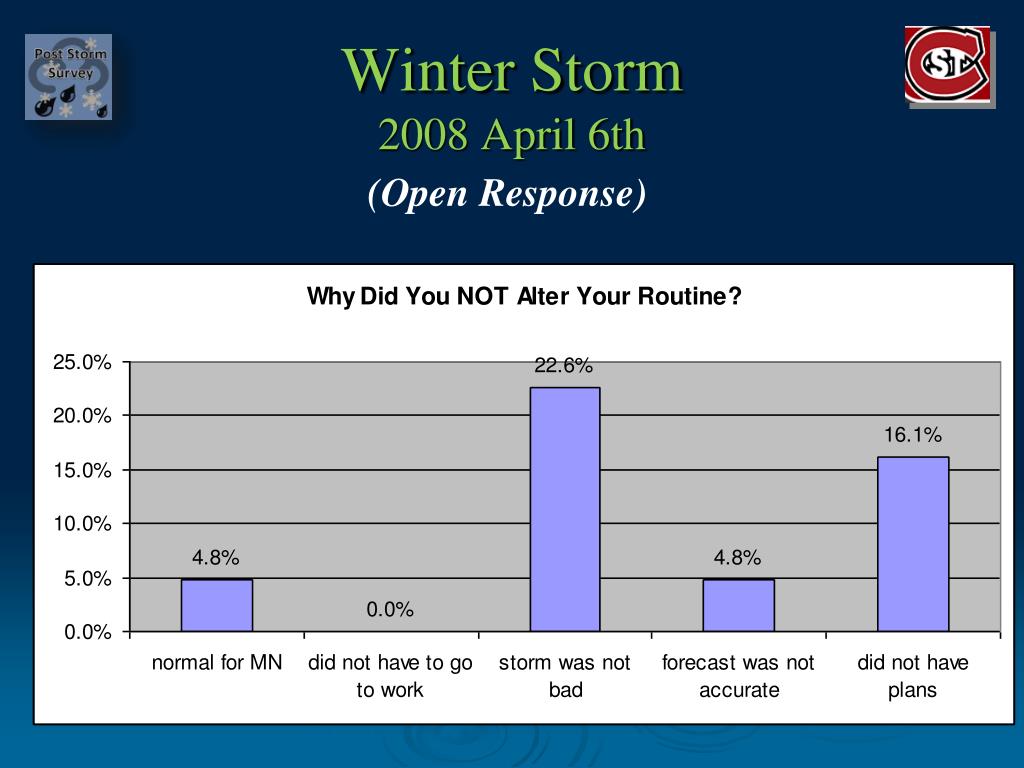 Post Storm Survey

Winter Storm
2008 April 6th
(Open Response)

Why Did You NOT Alter Your Routine?

25.0%
20.0%
15.0%
10.0%
5.0%
0.0%

4.8%
0.0%
22.6%
4.8%
16.1%

normal for MN
did not have to go to work
storm was not bad
forecast was not accurate
did not have plans